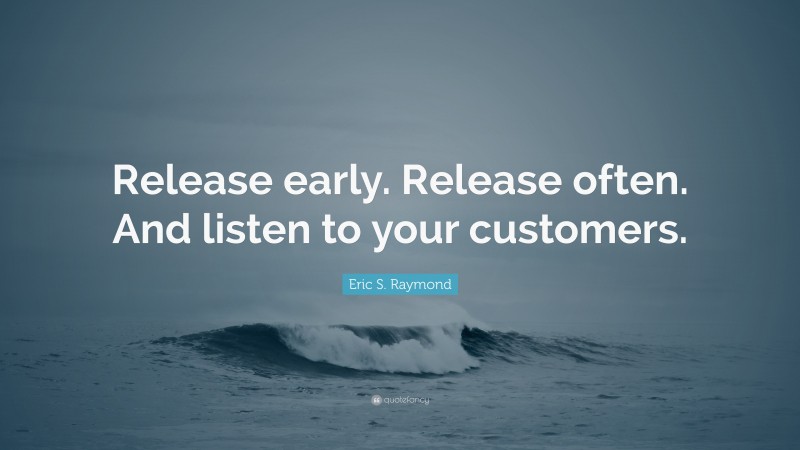 Release early. Release often. And listen to your customers.

Eric S. Raymond

quotefancy